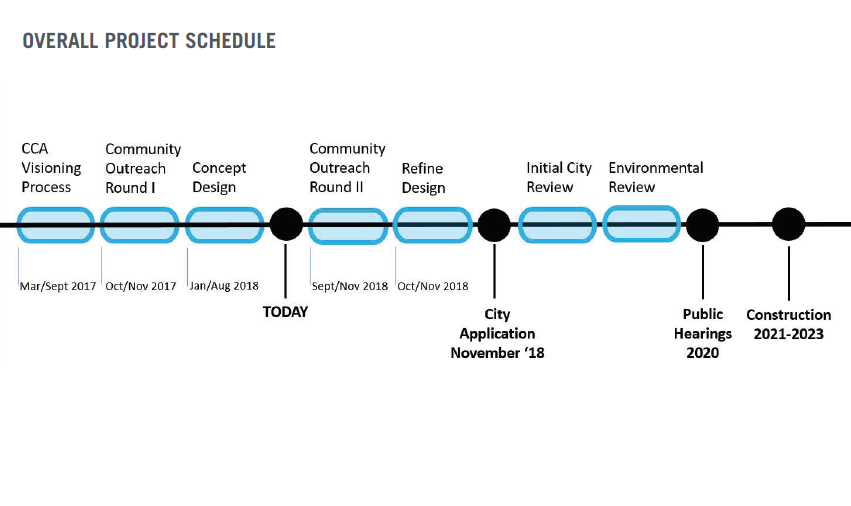 OVERALL PROJECT SCHEDULE

CCA Visioning Process

Community Outreach Round I

Concept Design

Community Outreach Round II

Refine Design

Initial City Review

Environmental Review

Mar/Sept 2017

Oct/Nov 2017

Jan/Aug 2018

TODAY

Sept/Nov 2018

Oct/Nov 2018

City Application November '18

Public Hearings 2020

Construction 2021-2023